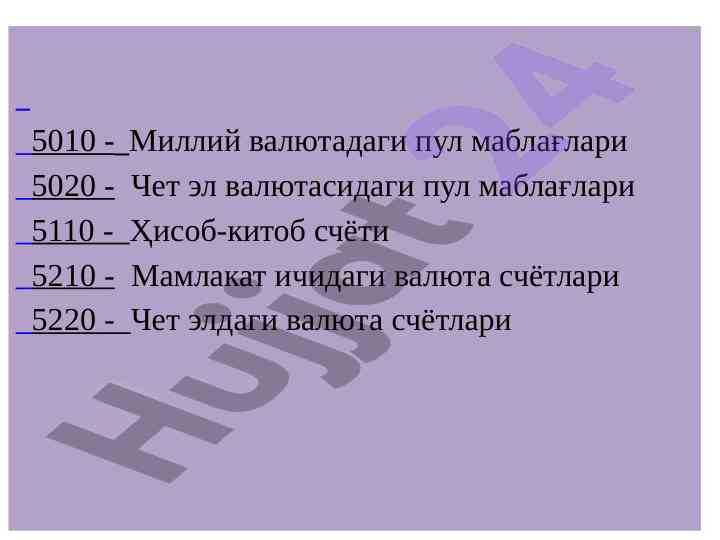 5010 - Миллий валютадаги пул маблағлари
5020 - Чет эл валютасидаги пул маблағлари
5110 - Ҳисоб-китоб счёти
5210 - Мамлакат ичидаги валюта счётлари
5220 - Чет элдаги валюта счётлари

Hujjat24